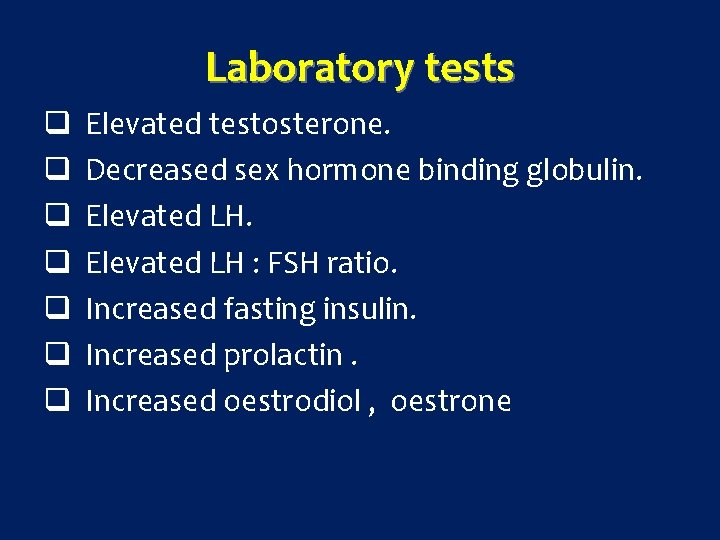 Laboratory tests

❑ Elevated testosterone.
❑ Decreased sex hormone binding globulin.
❑ Elevated LH.
❑ Elevated LH : FSH ratio.
❑ Increased fasting insulin.
❑ Increased prolactin .
❑ Increased oestrodiol , oestrone